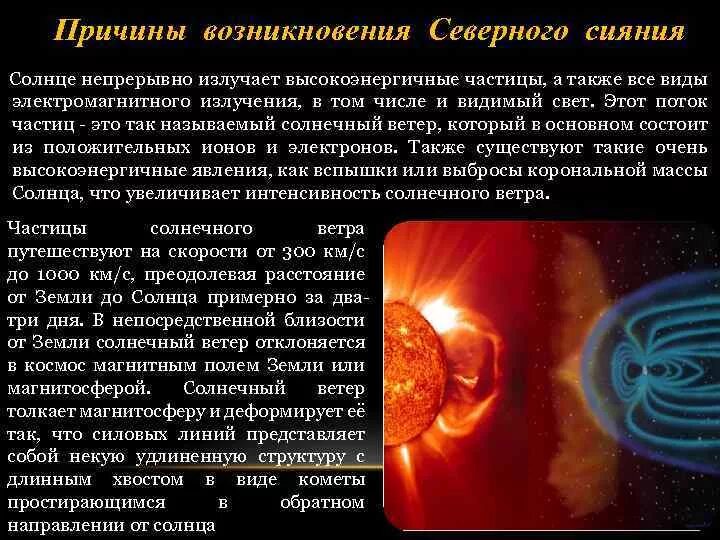 Причины возникновения Северного сияния

Солнце непрерывно излучает высокоэнергичные частицы, а также все виды электромагнитного излучения, в том числе и видимый свет. Этот поток частиц - это так называемый солнечный ветер, который в основном состоит из положительных ионов и электронов. Также существуют такие очень высокоэнергичные явления, как вспышки или выбросы корональной массы Солнца, что увеличивает интенсивность солнечного ветра.

Частицы солнечного ветра путешествуют на скорости от 300 км/с до 1000 км/с, преодолевая расстояние от Земли до Солнца примерно за два-три дня. В непосредственной близости от Земли солнечный ветер отклоняется в космос магнитным полем Земли или магнитосферой. Солнечный ветер толкает магнитосферу и деформирует её так, что силовых линий представляет собой некую удлиненную структуру с длинным хвостом в виде кометы простирающимся в обратном направлении от солнца